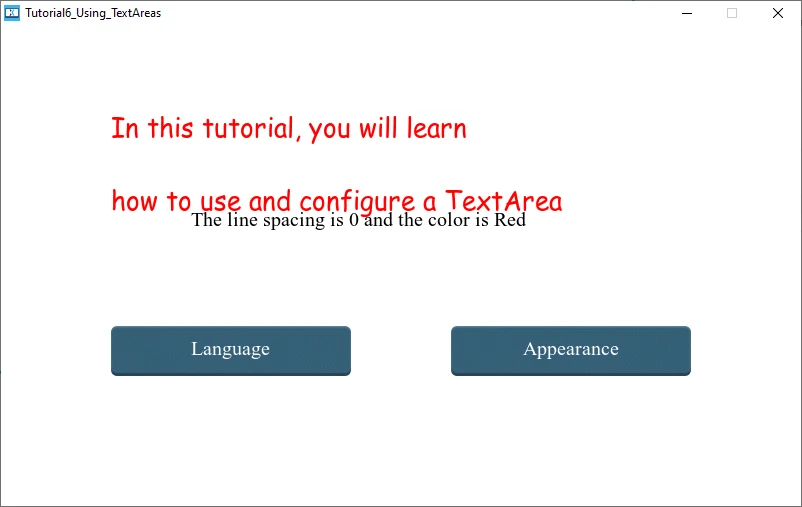 Tutorial6_Using_TextAreas

In this tutorial, you will learn

how to use and configure a TextArea

The line spacing is 0 and the color is Red

Language

Appearance